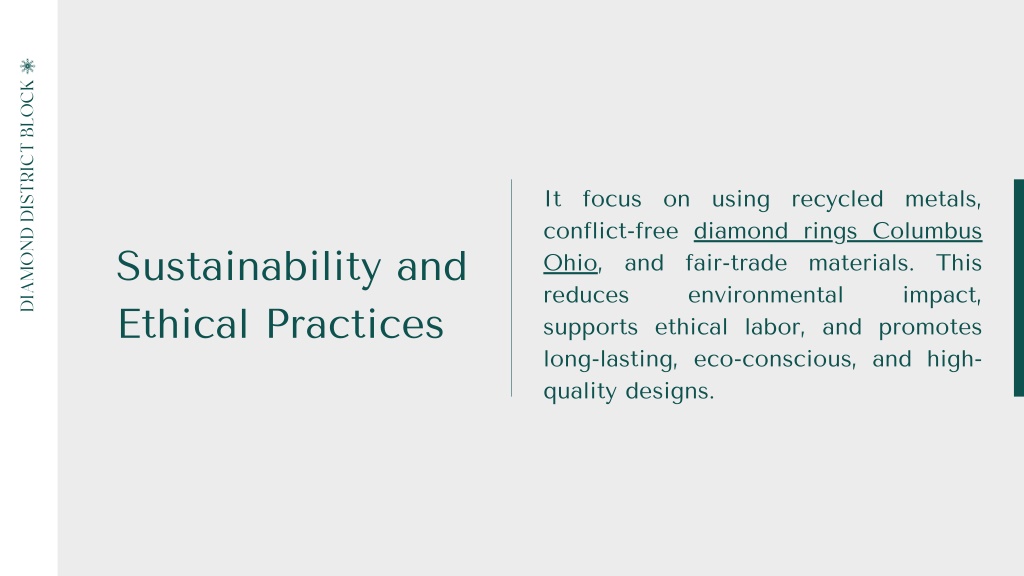 DIAMOND DISTRICT BLOCK

Sustainability and Ethical Practices

It focus on using recycled metals, conflict-free diamond rings Columbus Ohio, and fair-trade materials. This reduces environmental impact, supports ethical labor, and promotes long-lasting, eco-conscious, and high-quality designs.